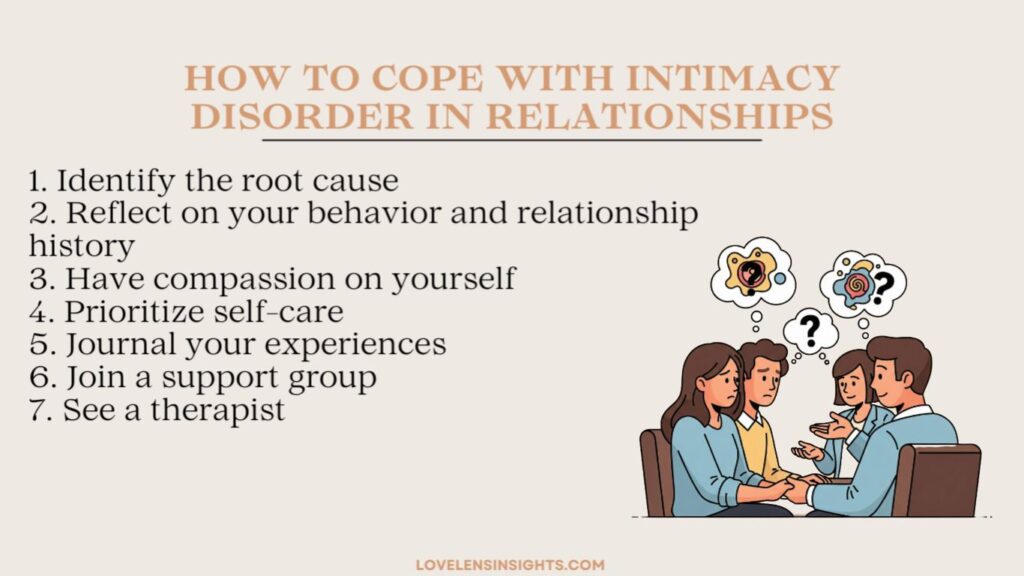 HOW TO COPE WITH INTIMACY DISORDER IN RELATIONSHIPS

1. Identify the root cause
2. Reflect on your behavior and relationship history
3. Have compassion on yourself
4. Prioritize self-care
5. Journal your experiences
6. Join a support group
7. See a therapist

?

?

?

LOVELENSINSIGHTS.COM